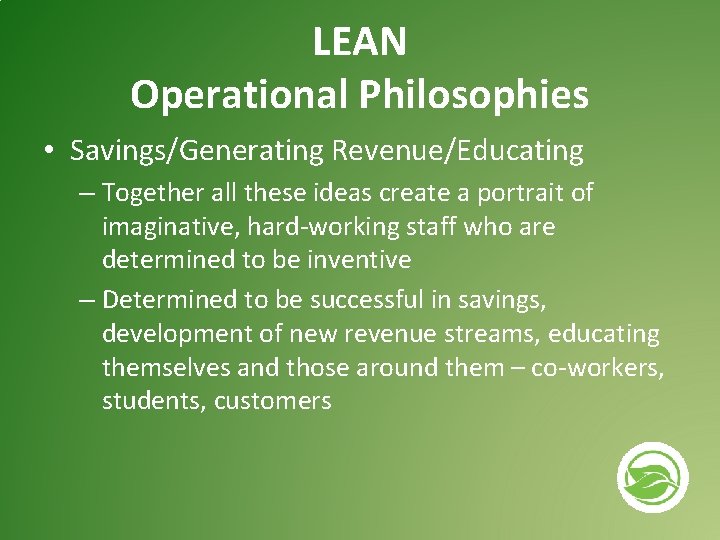 LEAN
Operational Philosophies

• Savings/Generating Revenue/Educating
– Together all these ideas create a portrait of imaginative, hard-working staff who are determined to be inventive
– Determined to be successful in savings, development of new revenue streams, educating themselves and those around them – co-workers, students, customers